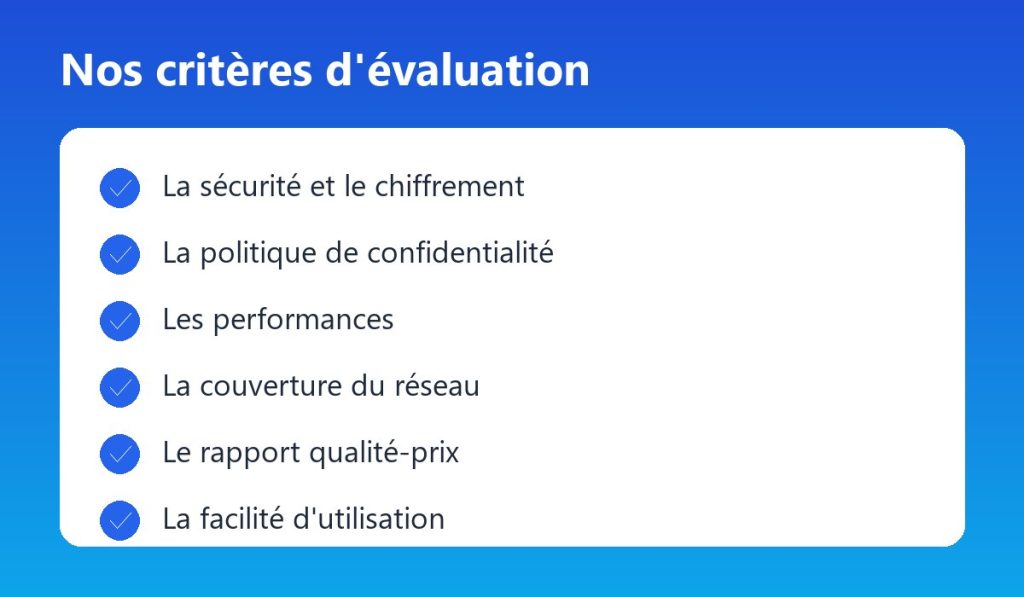 Nos critères d'évaluation

La sécurité et le chiffrement

La politique de confidentialité

Les performances

La couverture du réseau

Le rapport qualité-prix

La facilité d'utilisation